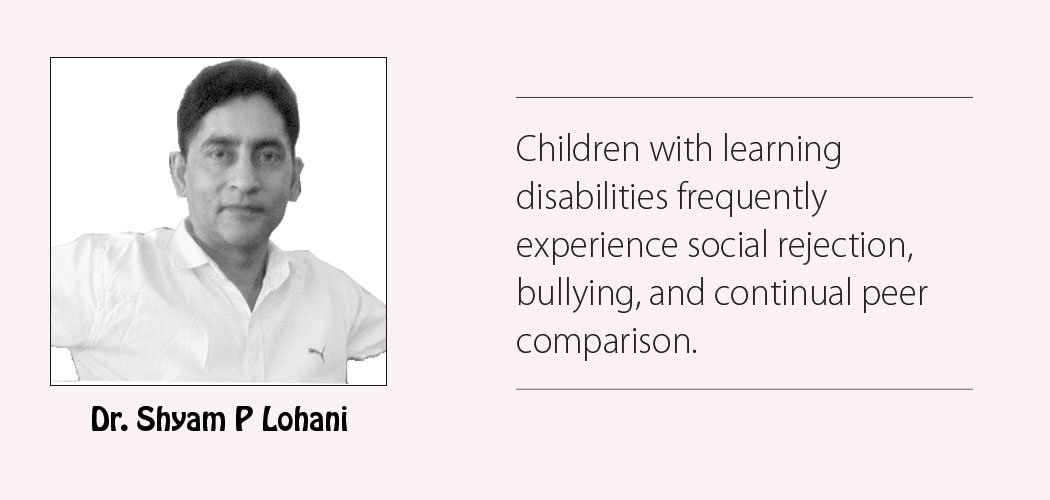 Dr. Shyam P Lohani

Children with learning disabilities frequently experience social rejection, bullying, and continual peer comparison.